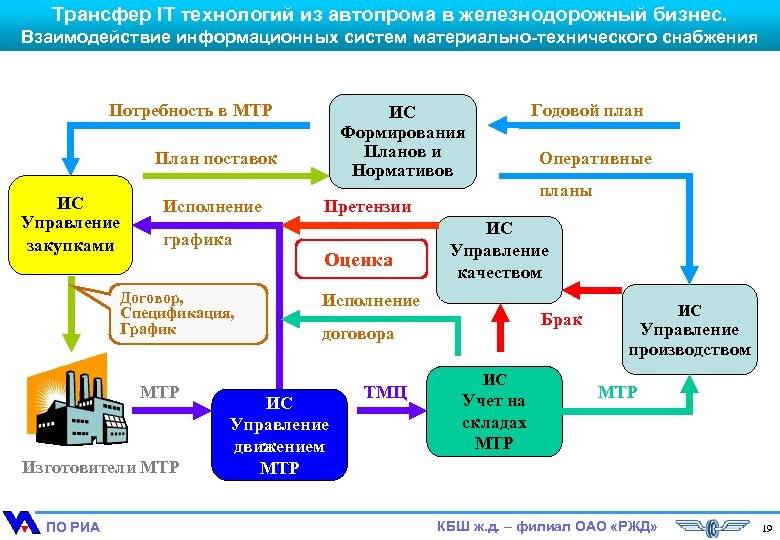 Трансфер IT технологий из автопрома в железнодорожный бизнес.
Взаимодействие информационных систем материально-технического снабжения

Потребность в МТР

ИС Формирования Планов и Нормативов

Годовой план

План поставок

Оперативные планы

ИС Управление закупками

Исполнение графика

Претензии

Оценка

ИС Управление качеством

Договор, Спецификация, График

Исполнение договора

Брак

ИС Управление производством

МТР

ИС Управление движением МТР

ТМЦ

ИС Учет на складах МТР

МТР

Изготовители МТР

ПО РИА

КБШ ж.д. – филиал ОАО «РЖД»

19